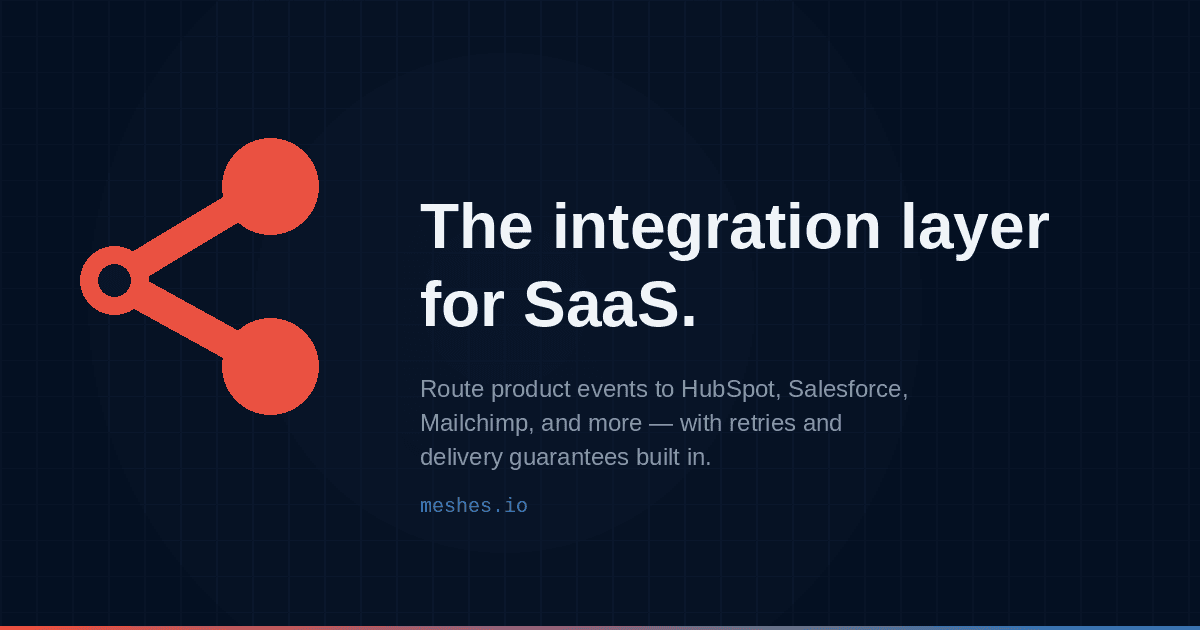 The integration layer for SaaS.

Route product events to HubSpot, Salesforce, Mailchimp, and more — with retries and delivery guarantees built in.

meshes.io